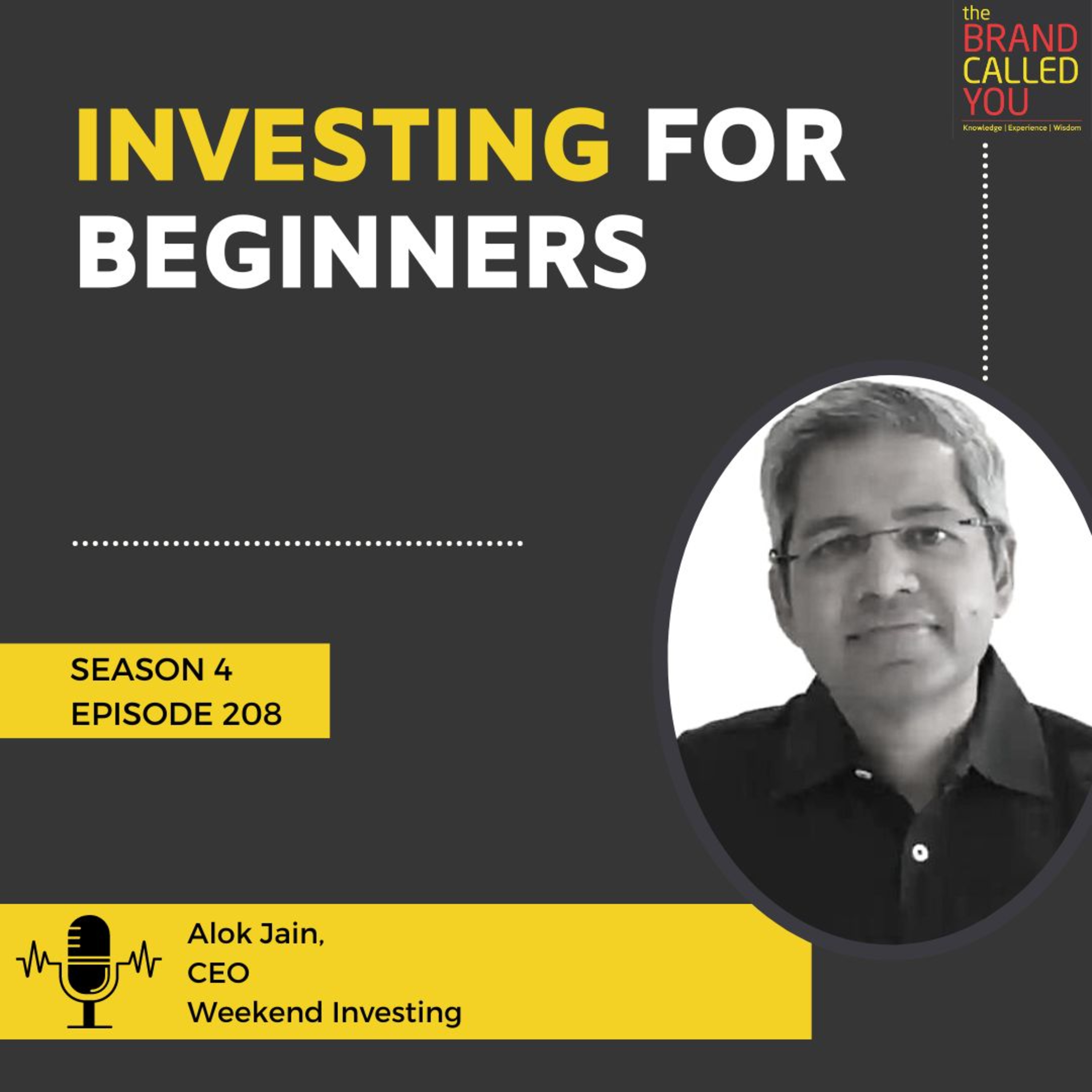 the BRAND CALLED YOU
Knowledge | Experience | Wisdom

INVESTING FOR BEGINNERS

SEASON 4
EPISODE 208

Alok Jain,
CEO
Weekend Investing